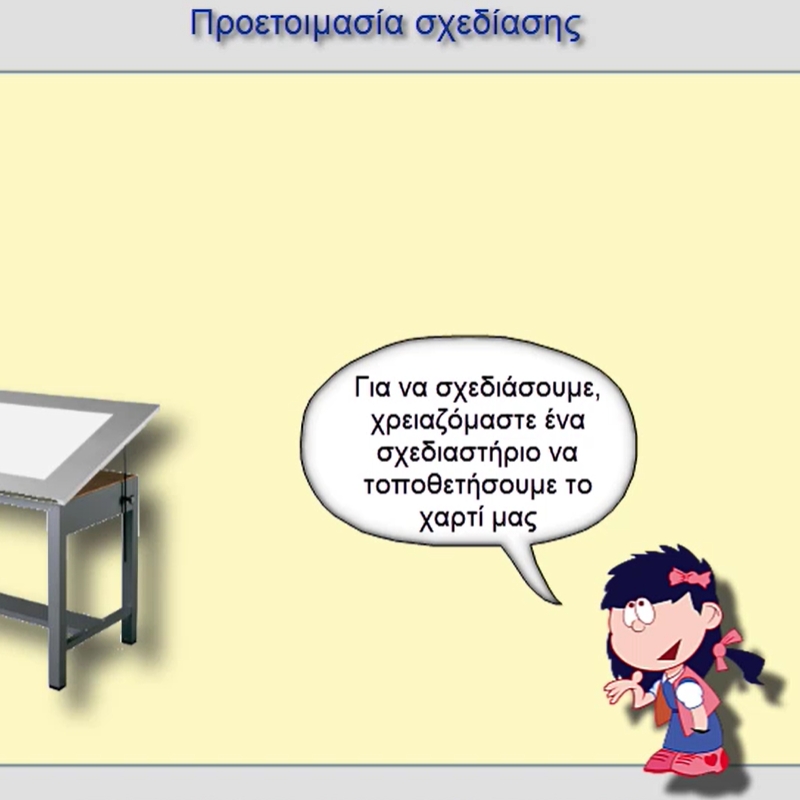 Προετοιμασία σχεδίασης

Για να σχεδιάσουμε, χρειαζόμαστε ένα σχεδιαστήριο να τοποθετήσουμε το χαρτί μας